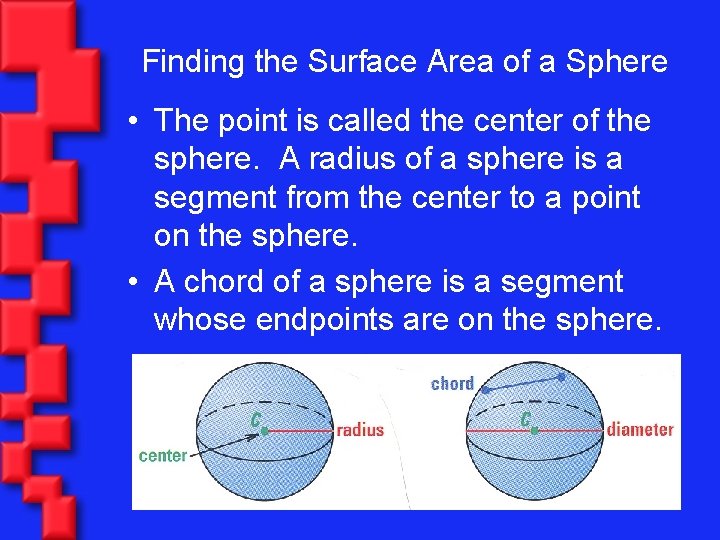 Finding the Surface Area of a Sphere

• The point is called the center of the sphere. A radius of a sphere is a segment from the center to a point on the sphere.

• A chord of a sphere is a segment whose endpoints are on the sphere.

C
radius
center

chord
C
diameter